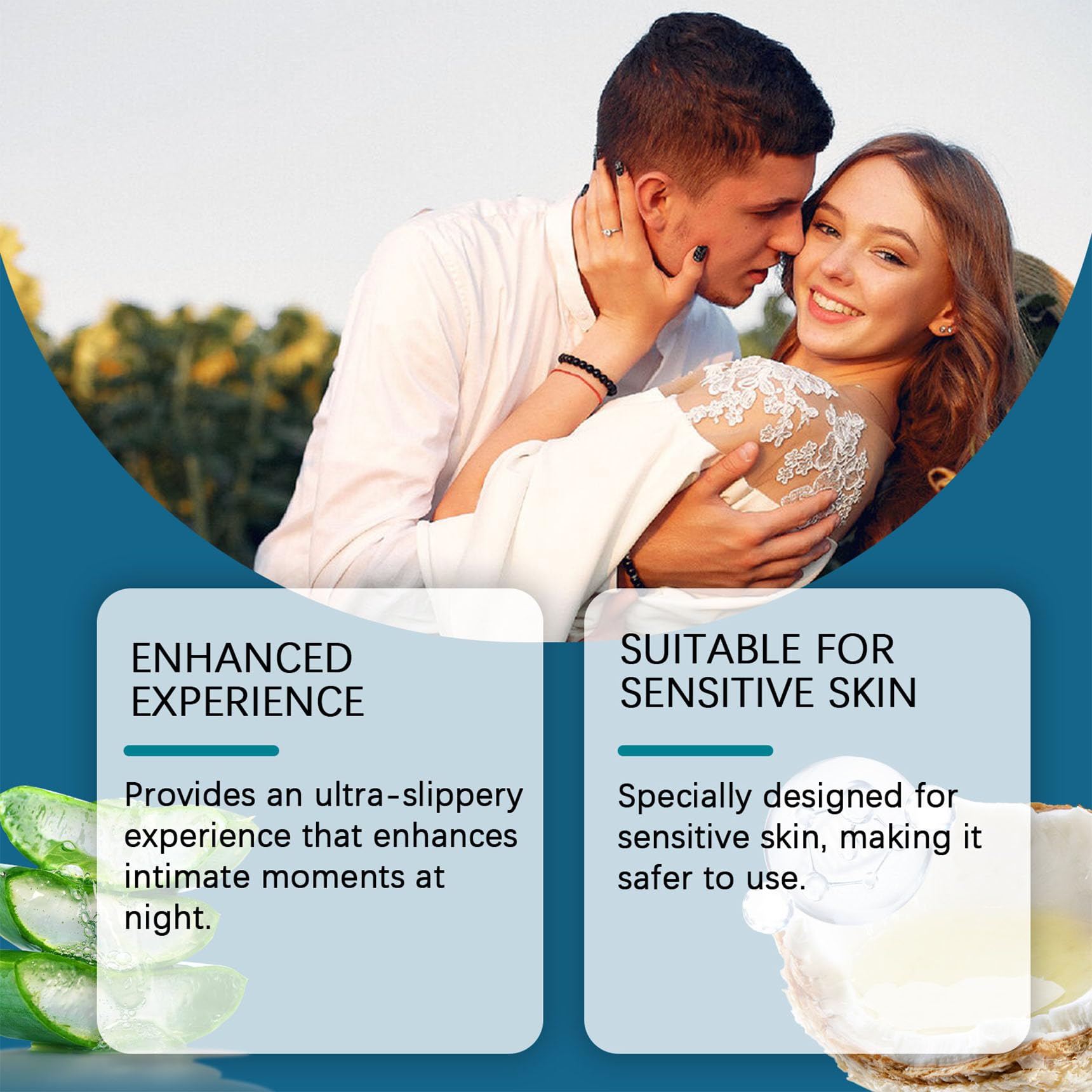 ENHANCED EXPERIENCE

Provides an ultra-slippery experience that enhances intimate moments at night.

SUITABLE FOR SENSITIVE SKIN

Specially designed for sensitive skin, making it safer to use.